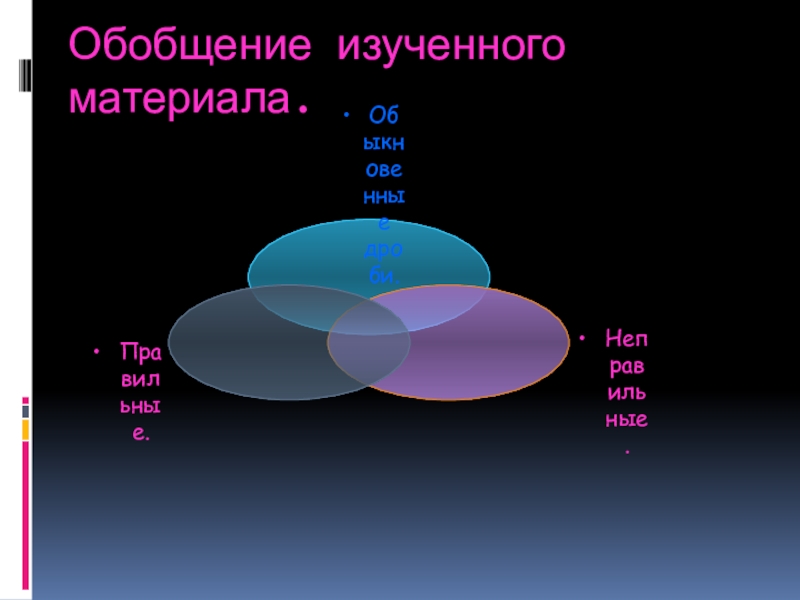 Обобщение изученного материала.

• Обыкновенные дроби.

• Правильные.

• Неправильные.